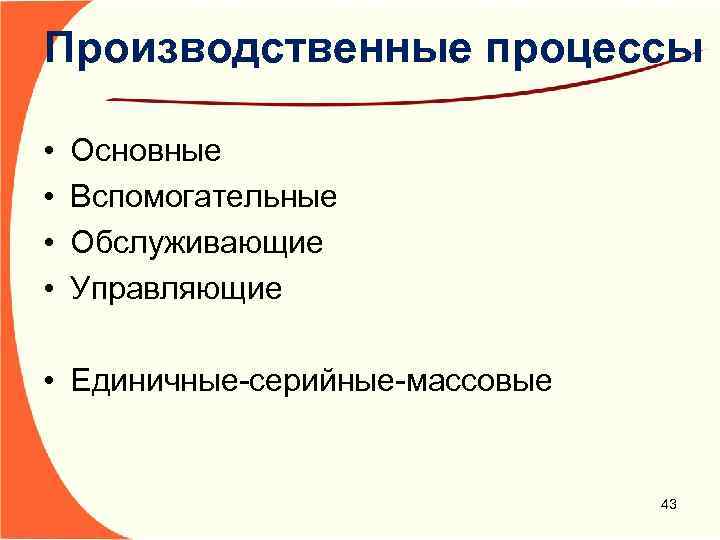 Производственные процессы

• Основные
• Вспомогательные
• Обслуживающие
• Управляющие

• Единичные-серийные-массовые

43